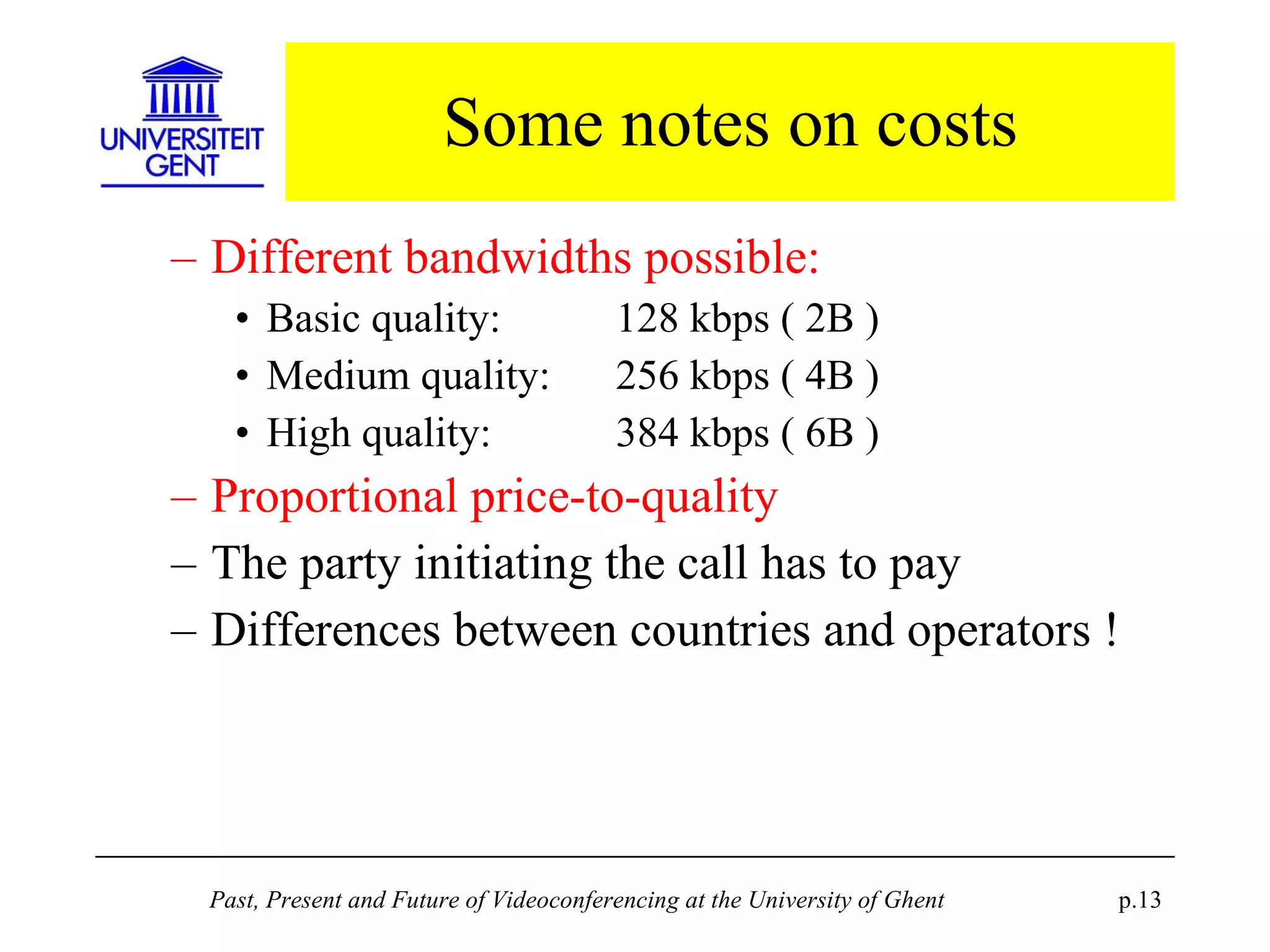 UNIVERSITEIT GENT

Some notes on costs

– Different bandwidths possible:
• Basic quality: 128 kbps ( 2B )
• Medium quality: 256 kbps ( 4B )
• High quality: 384 kbps ( 6B )
– Proportional price-to-quality
– The party initiating the call has to pay
– Differences between countries and operators !

Past, Present and Future of Videoconferencing at the University of Ghent p.13